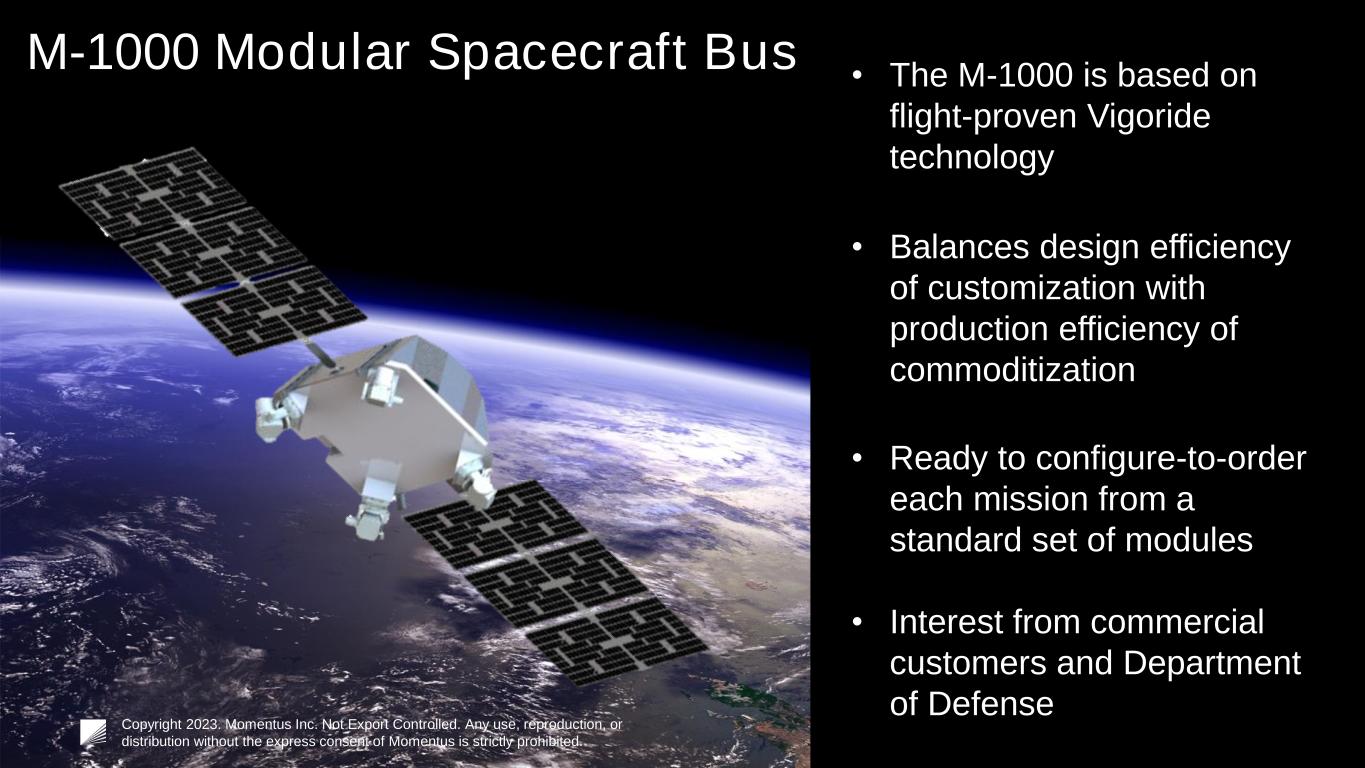 M-1000 Modular Spacecraft Bus

• The M-1000 is based on flight-proven Vigoride technology

• Balances design efficiency of customization with production efficiency of commoditization

• Ready to configure-to-order each mission from a standard set of modules

• Interest from commercial customers and Department of Defense

Copyright 2023. Momentus Inc. Not Export Controlled. Any use, reproduction, or distribution without the express consent of Momentus is strictly prohibited.